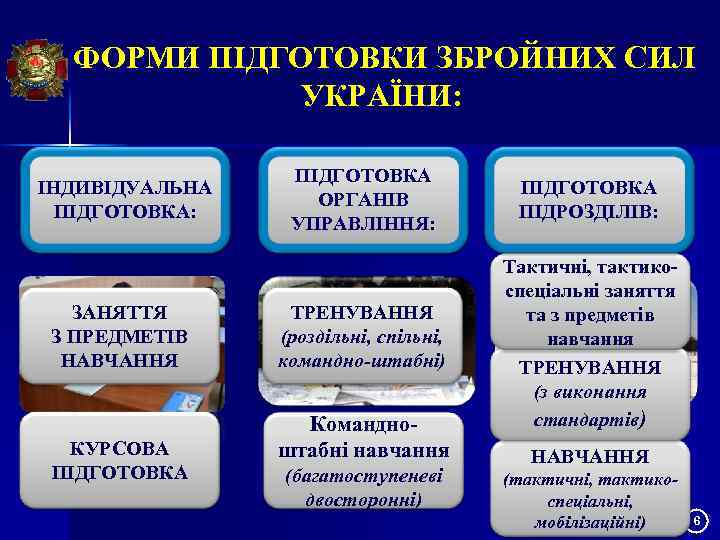 ФОРМИ ПІДГОТОВКИ ЗБРОЙНИХ СИЛ УКРАЇНИ:

ІНДИВІДУАЛЬНА ПІДГОТОВКА:

ЗАНЯТТЯ З ПРЕДМЕТІВ НАВЧАННЯ

КУРСОВА ПІДГОТОВКА

ПІДГОТОВКА ОРГАНІВ УПРАВЛІННЯ:

ТРЕНУВАННЯ (роздільні, спільні, командно-штабні)

Командно-штабні навчання (багатоступеневі двосторонні)

ПІДГОТОВКА ПІДРОЗДІЛІВ:

Тактичні, тактико-спеціальні заняття та з предметів навчання

ТРЕНУВАННЯ (з виконання стандартів)

НАВЧАННЯ (тактичні, тактико-спеціальні, мобілізаційні)

6